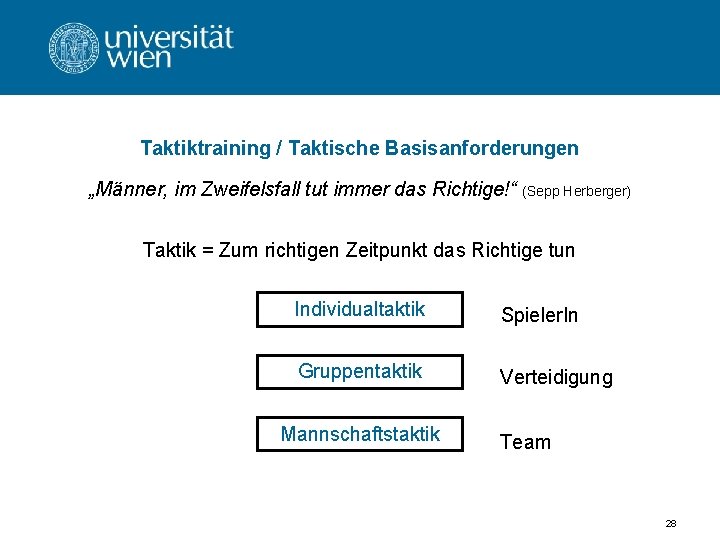 universität wien

Taktiktraining / Taktische Basisanforderungen

„Männer, im Zweifelsfall tut immer das Richtige!“ (Sepp Herberger)

Taktik = Zum richtigen Zeitpunkt das Richtige tun

Individualtaktik

SpielerIn

Gruppentaktik

Verteidigung

Mannschaftstaktik

Team

28